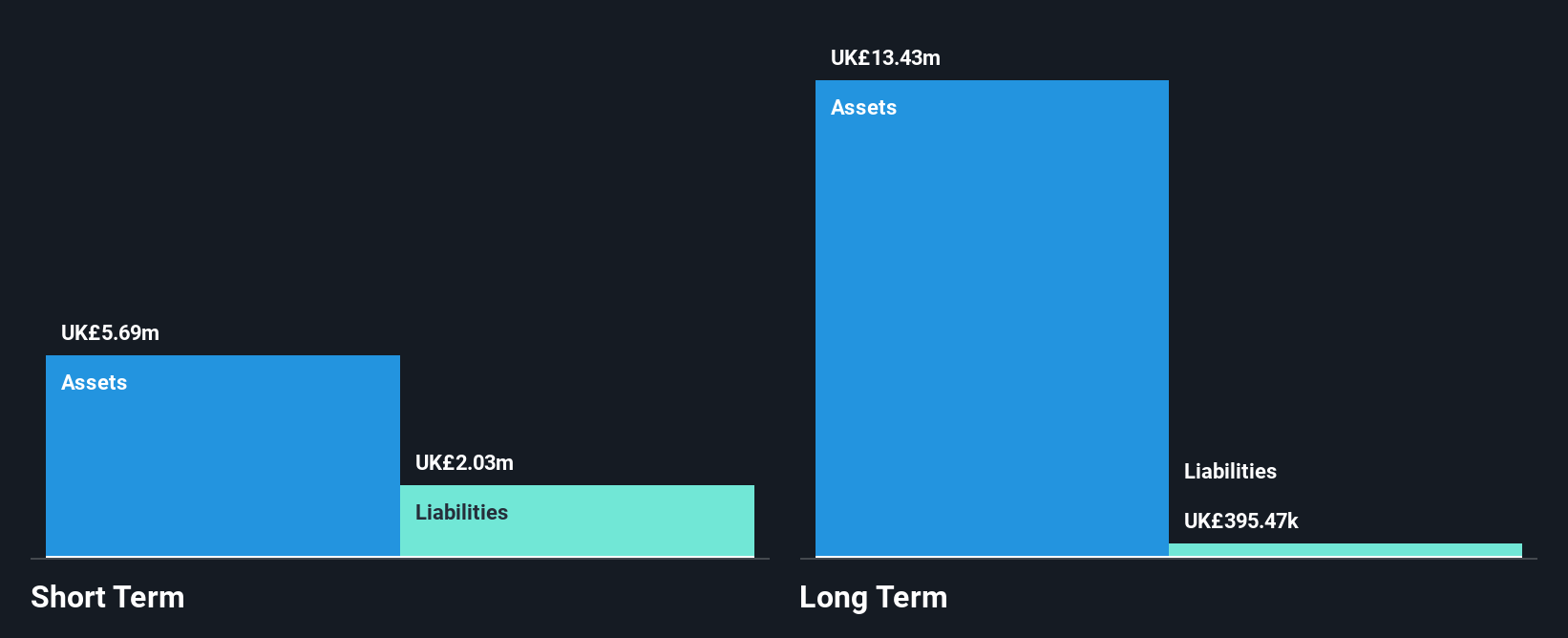 UK£5.69m
Assets
UK£2.03m
Liabilities
Short Term

UK£13.43m
Assets
Liabilities
UK£395.47k
Long Term